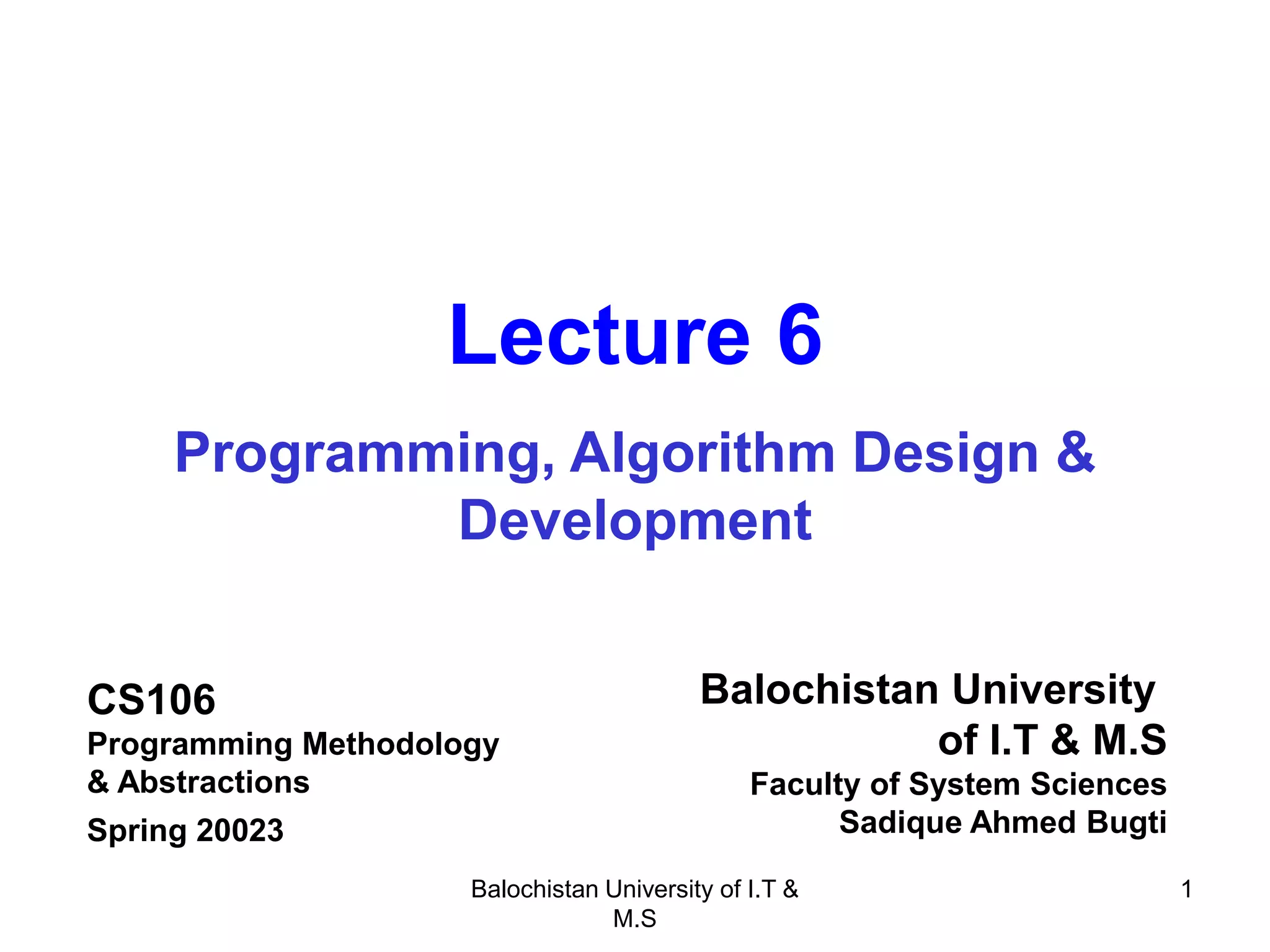 Lecture 6

Programming, Algorithm Design & Development

CS106
Programming Methodology & Abstractions
Spring 20023

Balochistan University of I.T & M.S
Faculty of System Sciences
Sadique Ahmed Bugti

Balochistan University of I.T & M.S

1